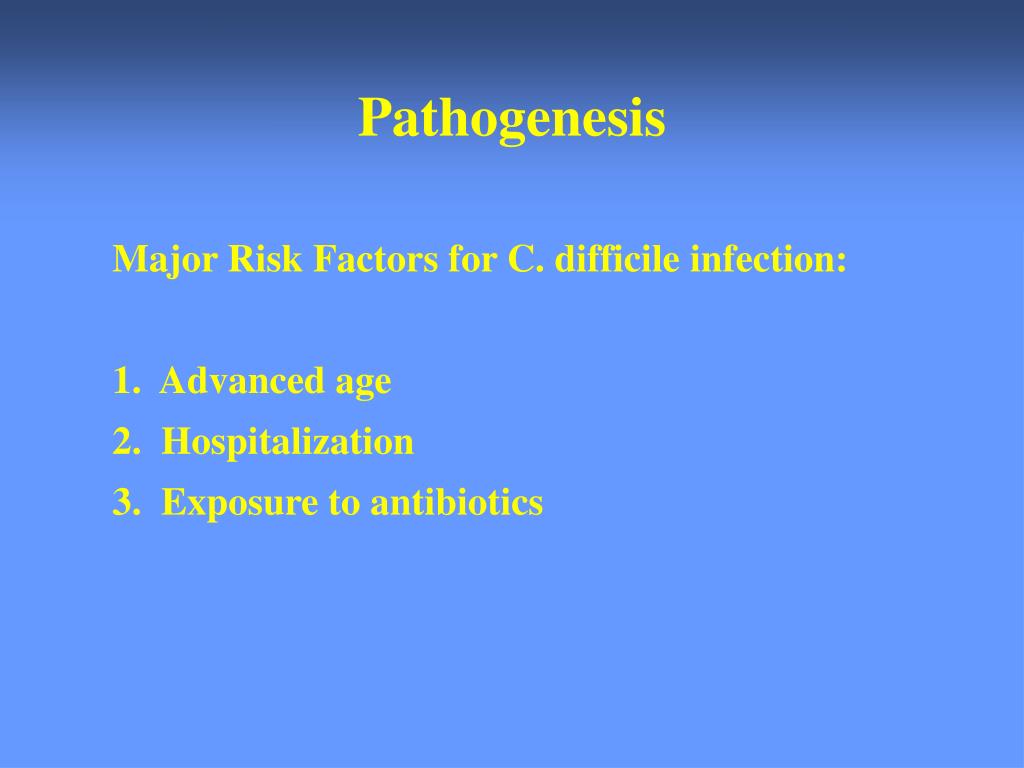 Pathogenesis

Major Risk Factors for C. difficile infection:

1. Advanced age
2. Hospitalization
3. Exposure to antibiotics